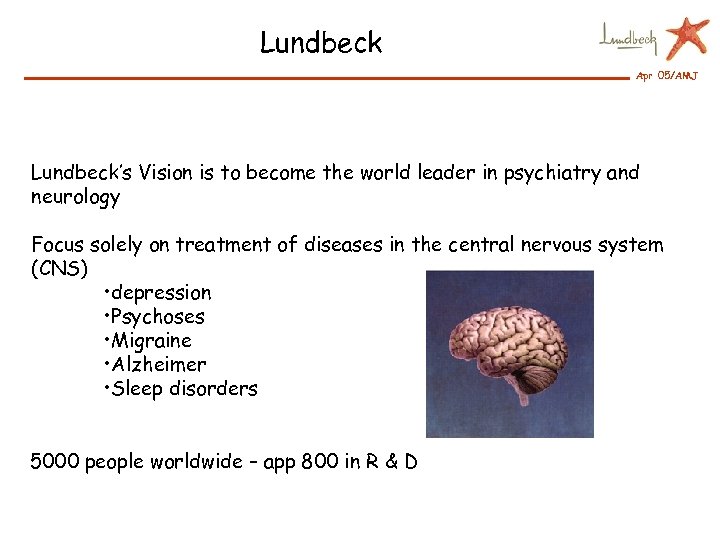 Lundbeck

Lundbeck

Apr 05/AMJ

Lundbeck's Vision is to become the world leader in psychiatry and neurology

Focus solely on treatment of diseases in the central nervous system (CNS)

•depression
•Psychoses
•Migraine
•Alzheimer
•Sleep disorders

5000 people worldwide – app 800 in R & D